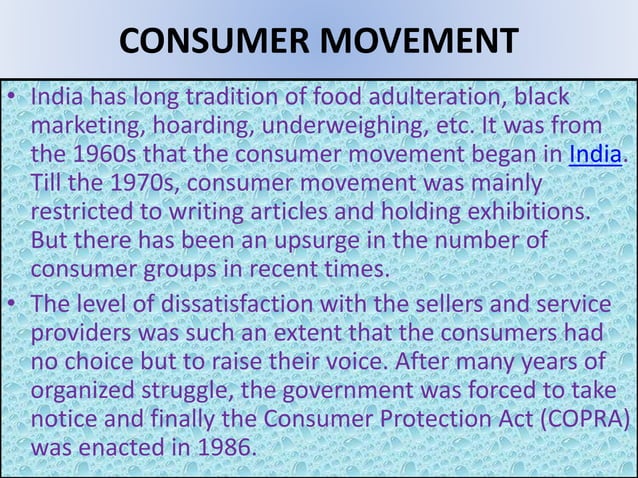 CONSUMER MOVEMENT

• India has long tradition of food adulteration, black marketing, hoarding, underweighing, etc. It was from the 1960s that the consumer movement began in India. Till the 1970s, consumer movement was mainly restricted to writing articles and holding exhibitions. But there has been an upsurge in the number of consumer groups in recent times.

• The level of dissatisfaction with the sellers and service providers was such an extent that the consumers had no choice but to raise their voice. After many years of organized struggle, the government was forced to take notice and finally the Consumer Protection Act (COPRA) was enacted in 1986.